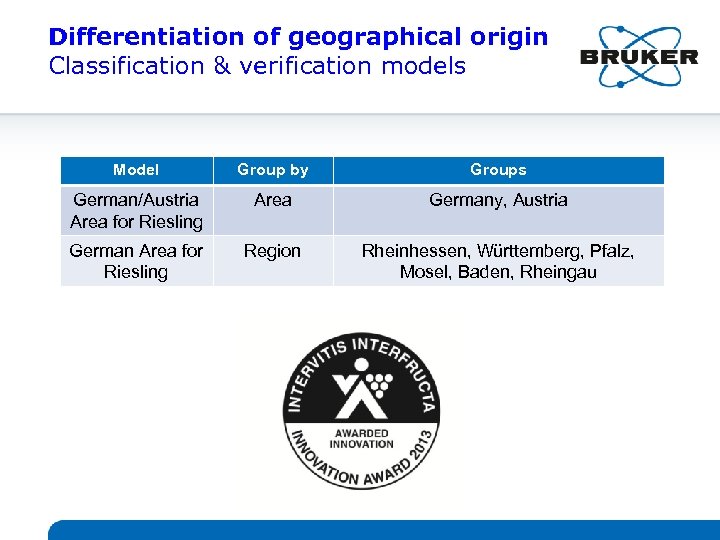 Differentiation of geographical origin
Classification & verification models

BRUKER

| Model | Group by | Groups |
|---|---|---|
| German/Austria Area for Riesling | Area | Germany, Austria |
| German Area for Riesling | Region | Rheinhessen, Württemberg, Pfalz, Mosel, Baden, Rheingau |

INTERVITIS INTERFRUCTA
AWARDED INNOVATION
INNOVATION AWARD 2013